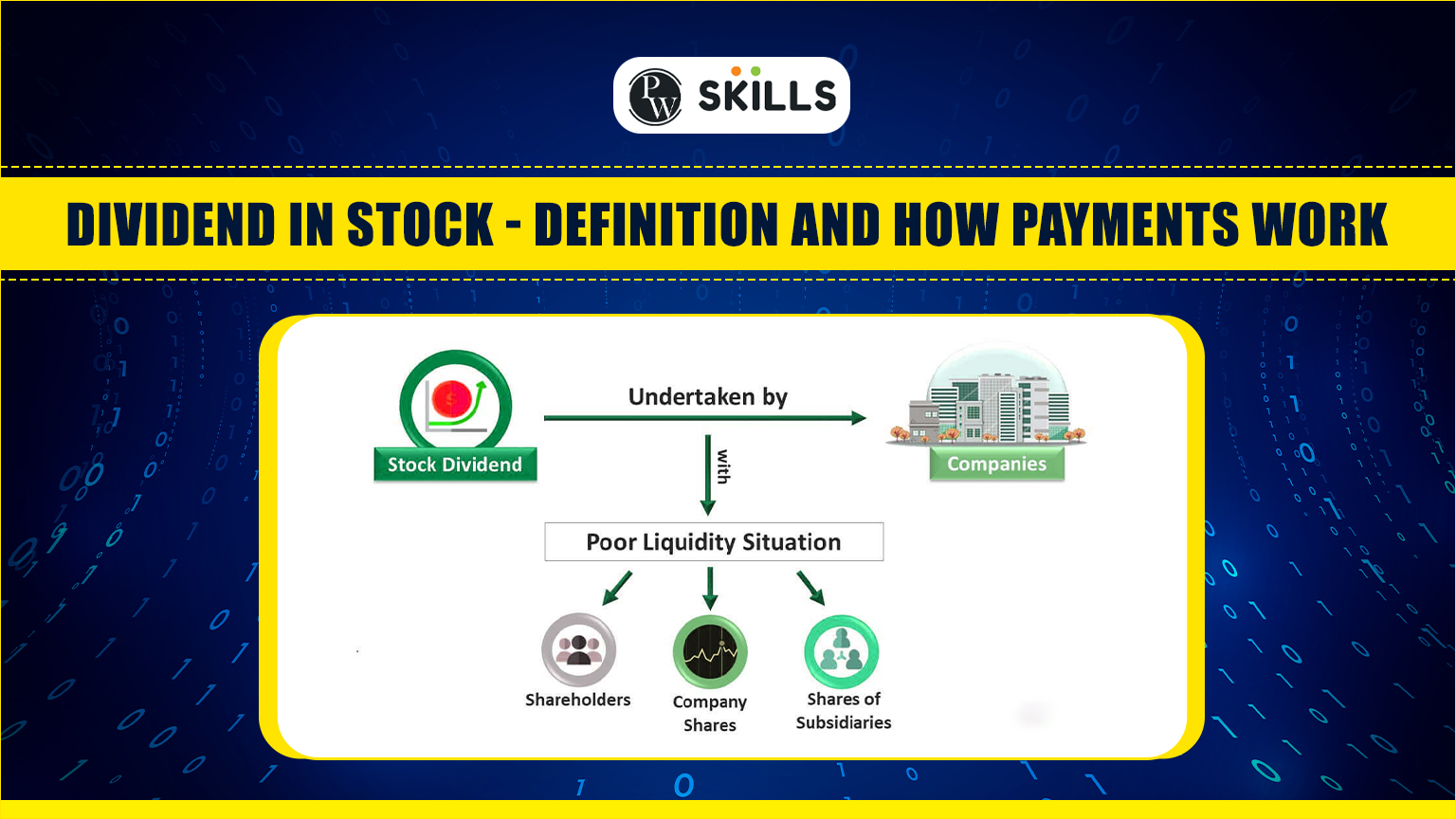 PW SKILLS

DIVIDEND IN STOCK - DEFINITION AND HOW PAYMENTS WORK

Stock Dividend

Undertaken by

Companies

with

Poor Liquidity Situation

Shareholders

Company Shares

Shares of Subsidiaries